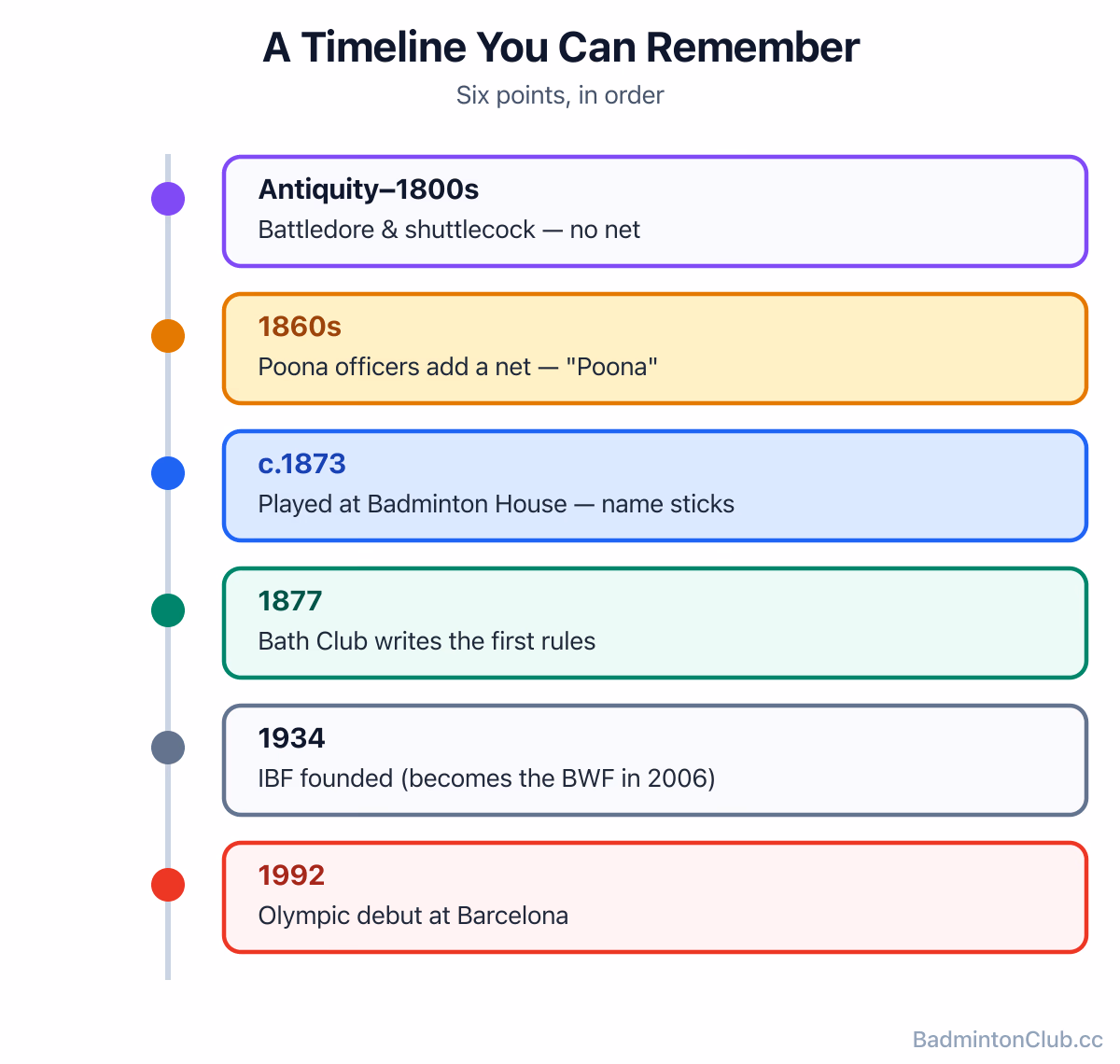 A Timeline You Can Remember

Six points, in order

Antiquity–1800s
Battledore & shuttlecock — no net

1860s
Poona officers add a net — "Poona"

c.1873
Played at Badminton House — name sticks

1877
Bath Club writes the first rules

1934
IBF founded (becomes the BWF in 2006)

1992
Olympic debut at Barcelona

BadmintonClub.cc